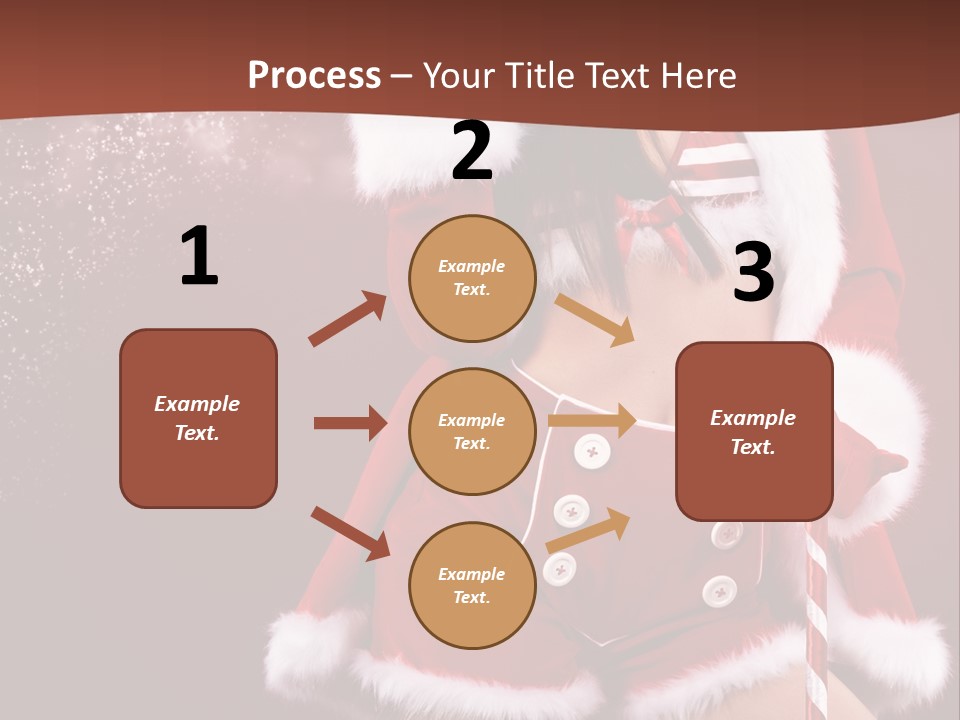 Process – Your Title Text Here

1

Example Text.

2

Example Text.

Example Text.

Example Text.

3

Example Text.